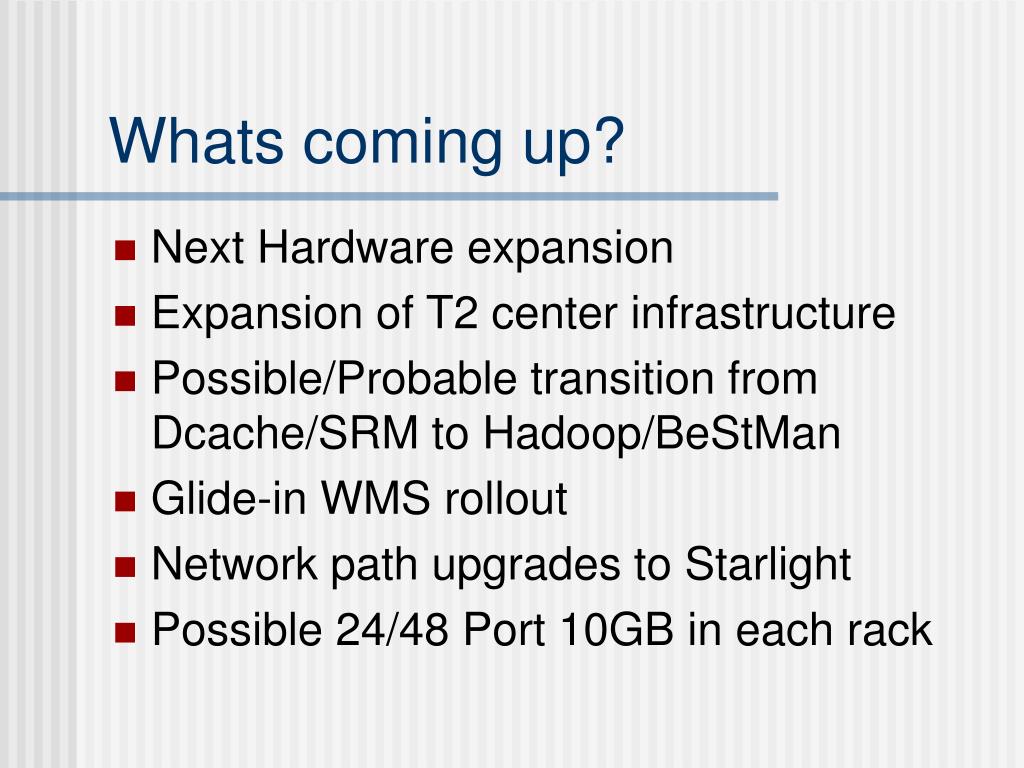 Whats coming up?

- Next Hardware expansion
- Expansion of T2 center infrastructure
- Possible/Probable transition from Dcache/SRM to Hadoop/BeStMan
- Glide-in WMS rollout
- Network path upgrades to Starlight
- Possible 24/48 Port 10GB in each rack